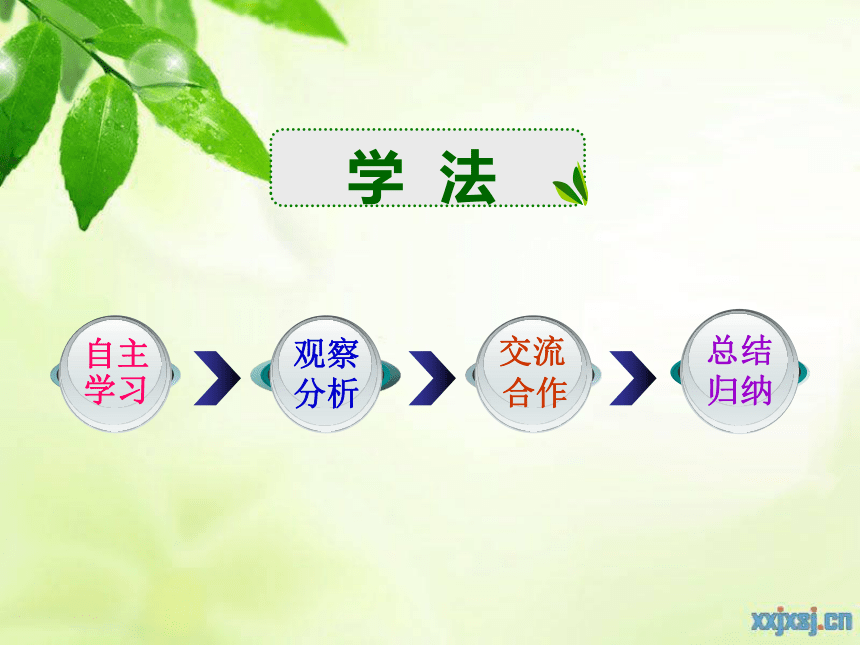 学 法

自主学习

观察分析

交流合作

总结归纳

xxjxsj.cn